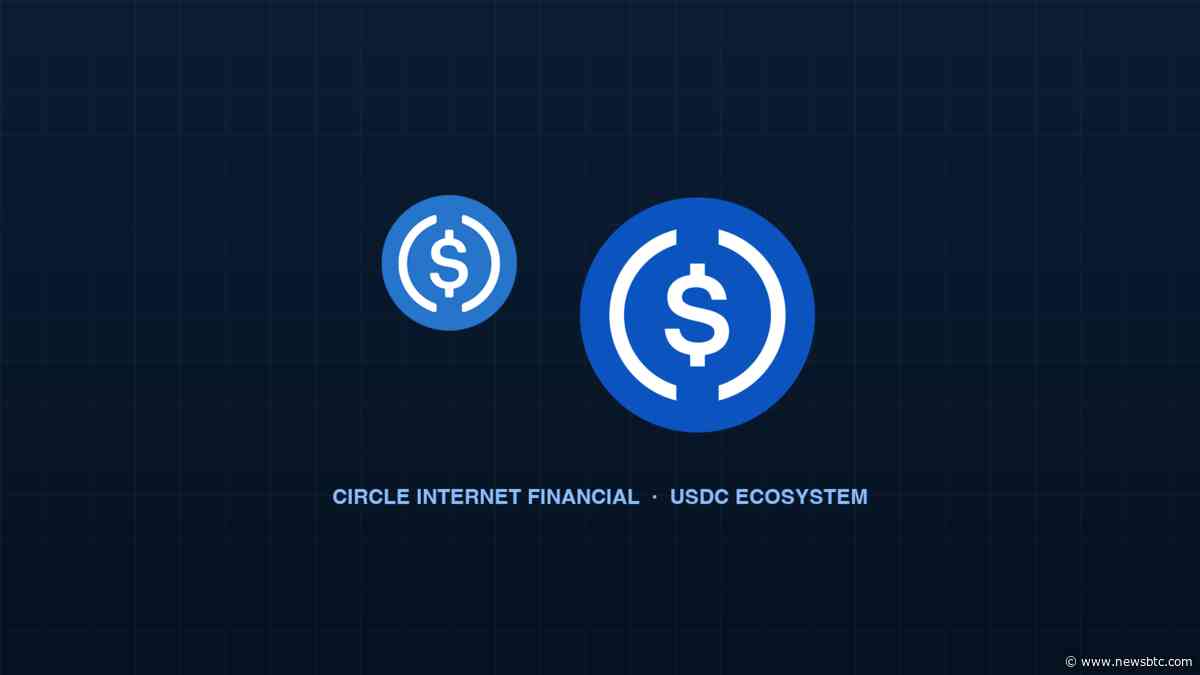 $

$

CIRCLE INTERNET FINANCIAL · USDC ECOSYSTEM

© www.newsbtc.com